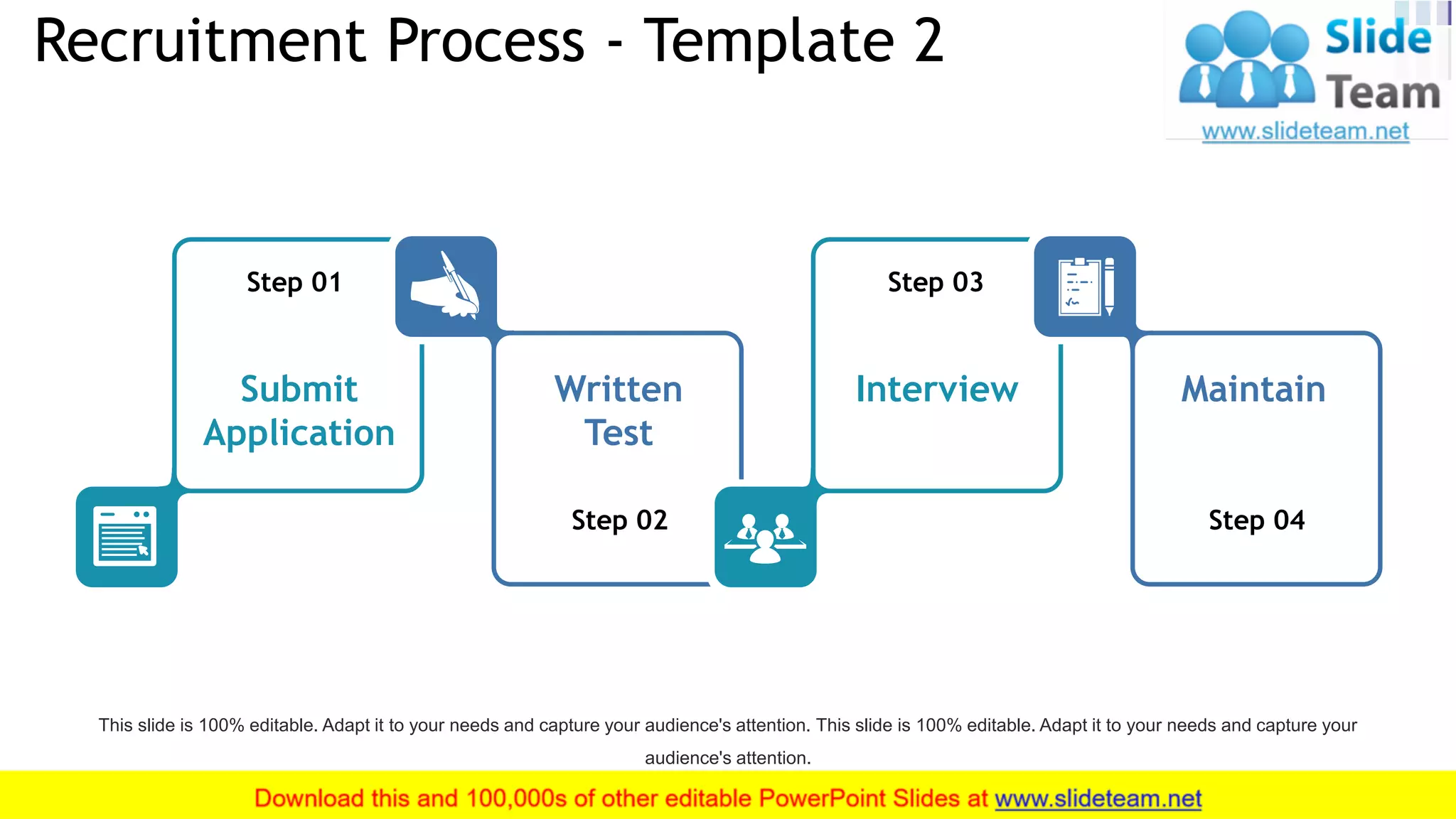 Recruitment Process - Template 2

Slide Team
www.slideteam.net

Step 01
Submit Application

Written Test
Step 02

Step 03
Interview

Maintain
Step 04

This slide is 100% editable. Adapt it to your needs and capture your audience's attention. This slide is 100% editable. Adapt it to your needs and capture your audience's attention.

Download this and 100,000s of other editable PowerPoint Slides at www.slideteam.net